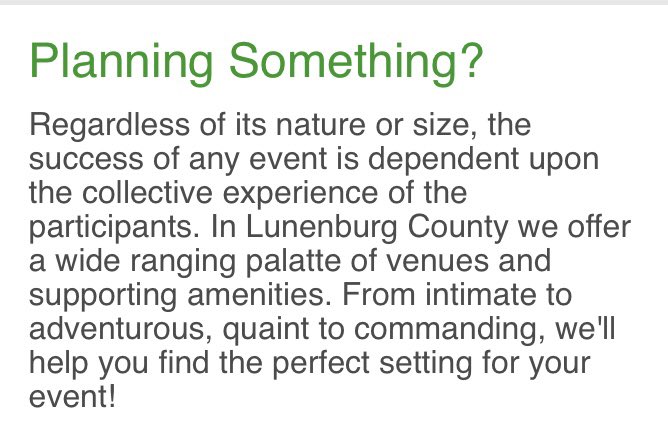 Planning Something?

Regardless of its nature or size, the success of any event is dependent upon the collective experience of the participants. In Lunenburg County we offer a wide ranging palatte of venues and supporting amenities. From intimate to adventurous, quaint to commanding, we'll help you find the perfect setting for your event!